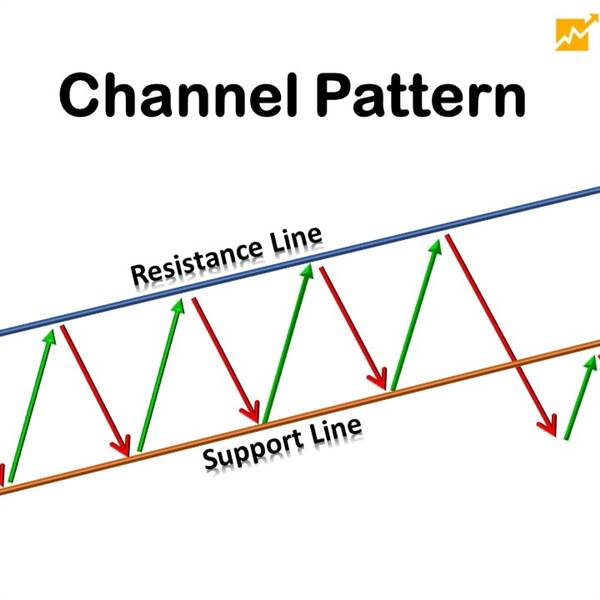 Channel Pattern

Resistance Line

Support Line